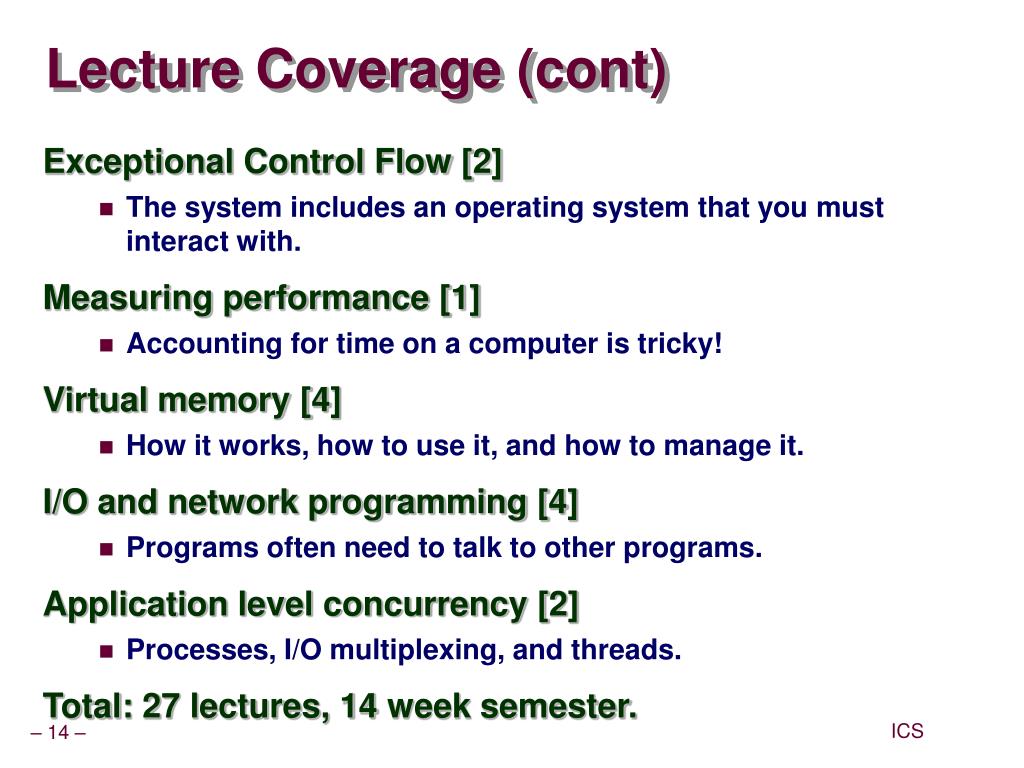 Lecture Coverage (cont)

Exceptional Control Flow [2]

The system includes an operating system that you must interact with.

Measuring performance [1]

Accounting for time on a computer is tricky!

Virtual memory [4]

How it works, how to use it, and how to manage it.

I/O and network programming [4]

Programs often need to talk to other programs.

Application level concurrency [2]

Processes, I/O multiplexing, and threads.

Total: 27 lectures, 14 week semester.

– 14 –

ICS